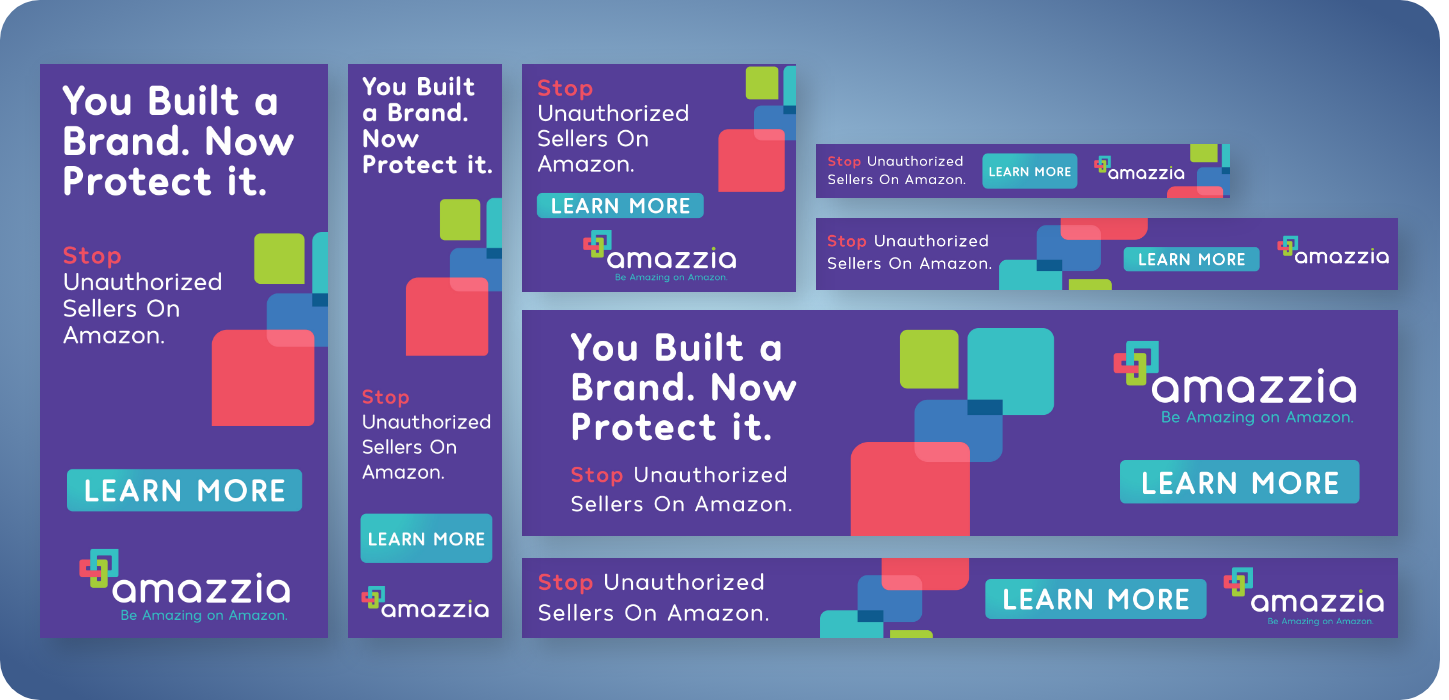 You Built a Brand. Now Protect it.

Stop Unauthorized Sellers On Amazon.

LEARN MORE

amazzia
Be Amazing on Amazon.

You Built a Brand. Now Protect it.

Stop Unauthorized Sellers On Amazon.

LEARN MORE

amazzia

Stop Unauthorized Sellers On Amazon.

LEARN MORE

amazzia
Be Amazing on Amazon.

Stop Unauthorized Sellers On Amazon.

LEARN MORE

amazzia

Stop Unauthorized Sellers On Amazon.

LEARN MORE

amazzia

You Built a Brand. Now Protect it.

Stop Unauthorized Sellers On Amazon.

amazzia
Be Amazing on Amazon.

LEARN MORE

Stop Unauthorized Sellers On Amazon.

LEARN MORE

amazzia
Be Amazing on Amazon.